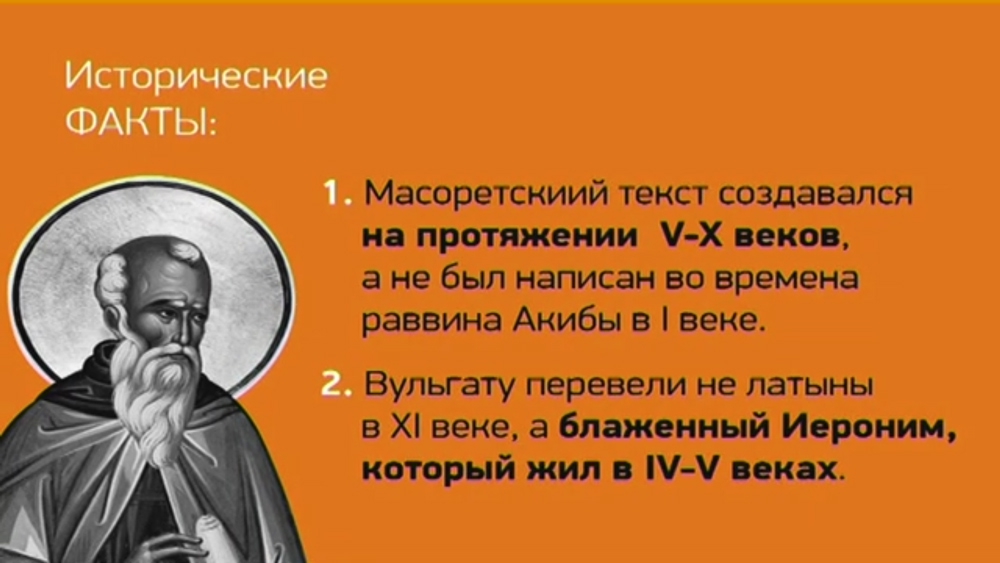 Исторические ФАКТЫ:

1. Масоретскиий текст создавался на протяжении V-X веков, а не был написан во времена раввина Акибы в I веке.

2. Вульгату перевели не латыны в XI веке, а блаженный Иероним, который жил в IV-V веках.